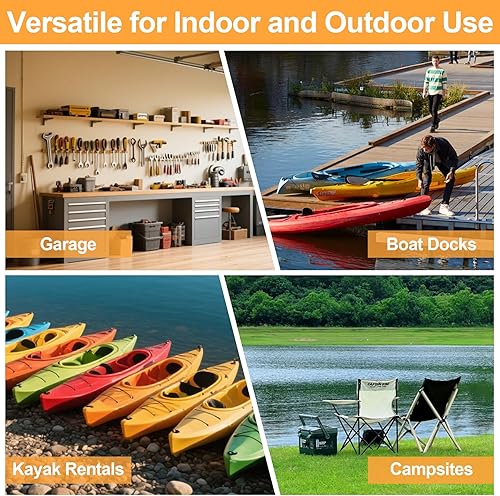 Versatile for Indoor and Outdoor Use

Garage

Boat Docks

Kayak Rentals

Campsites